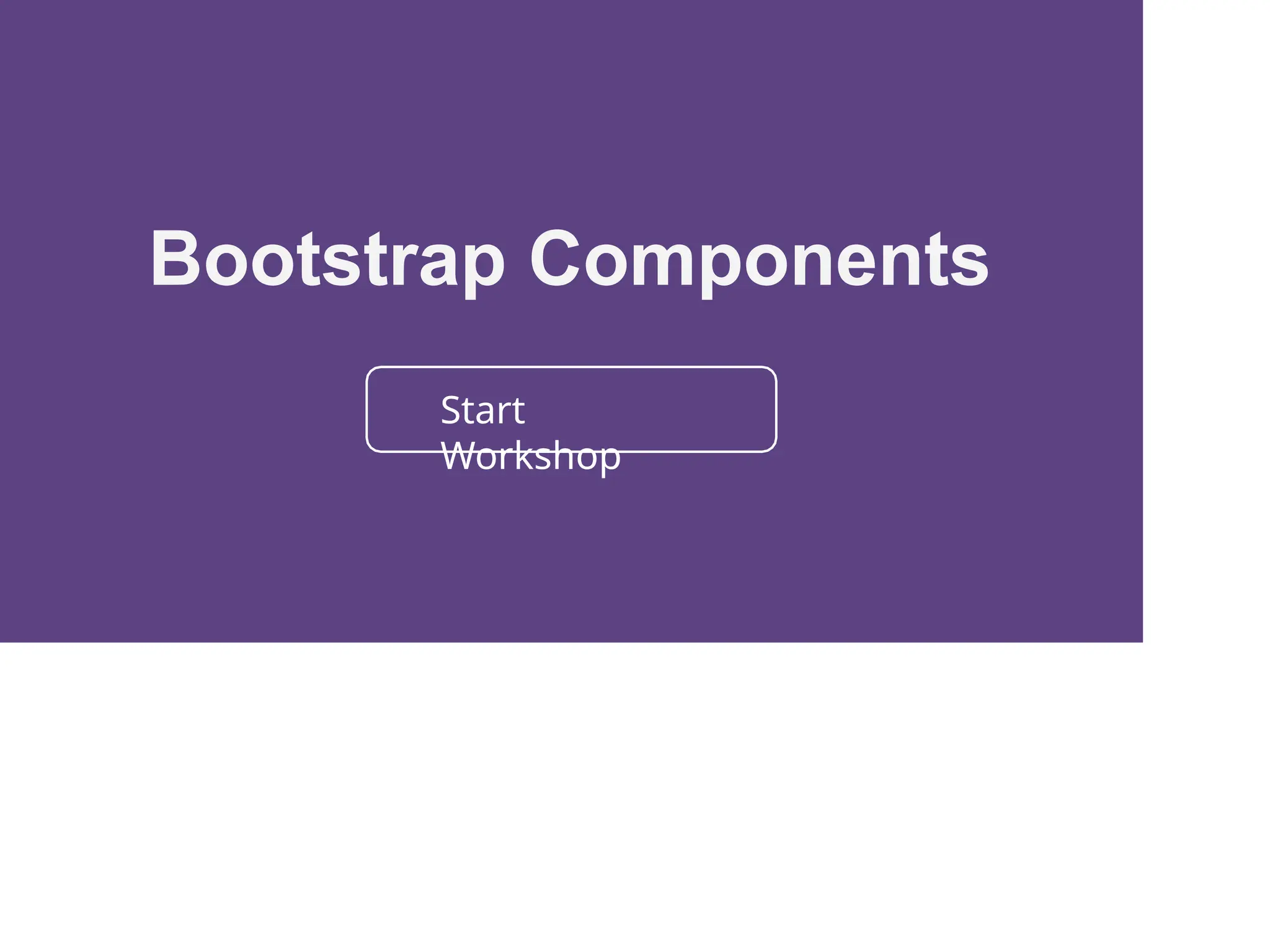 Bootstrap Components

Start Workshop